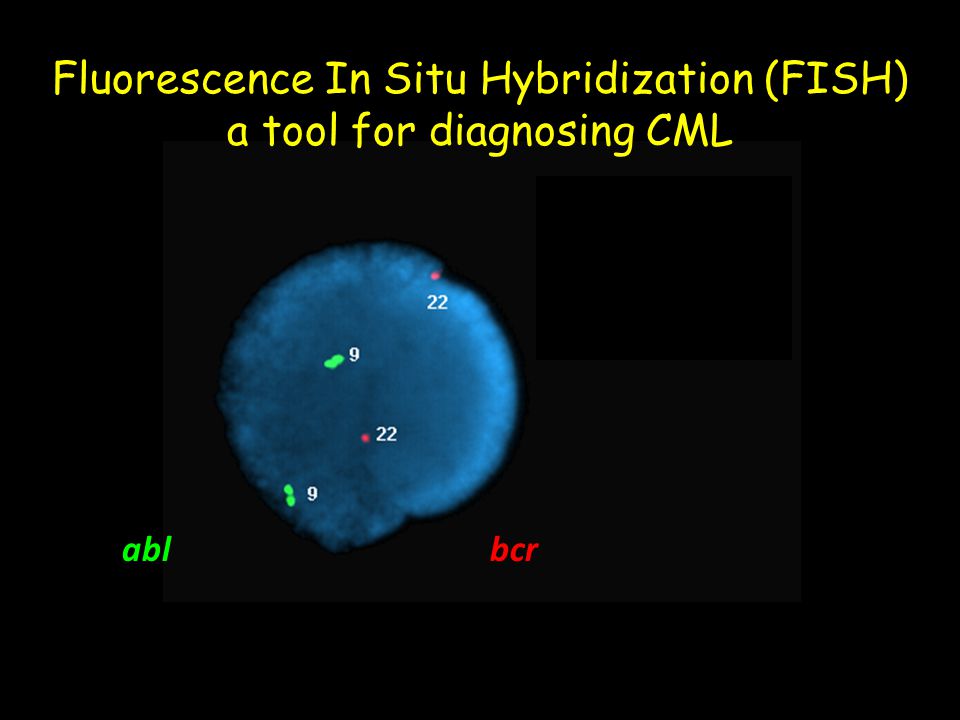 Fluorescence In Situ Hybridization (FISH) a tool for diagnosing CML

22

9

22

9

abl

bcr